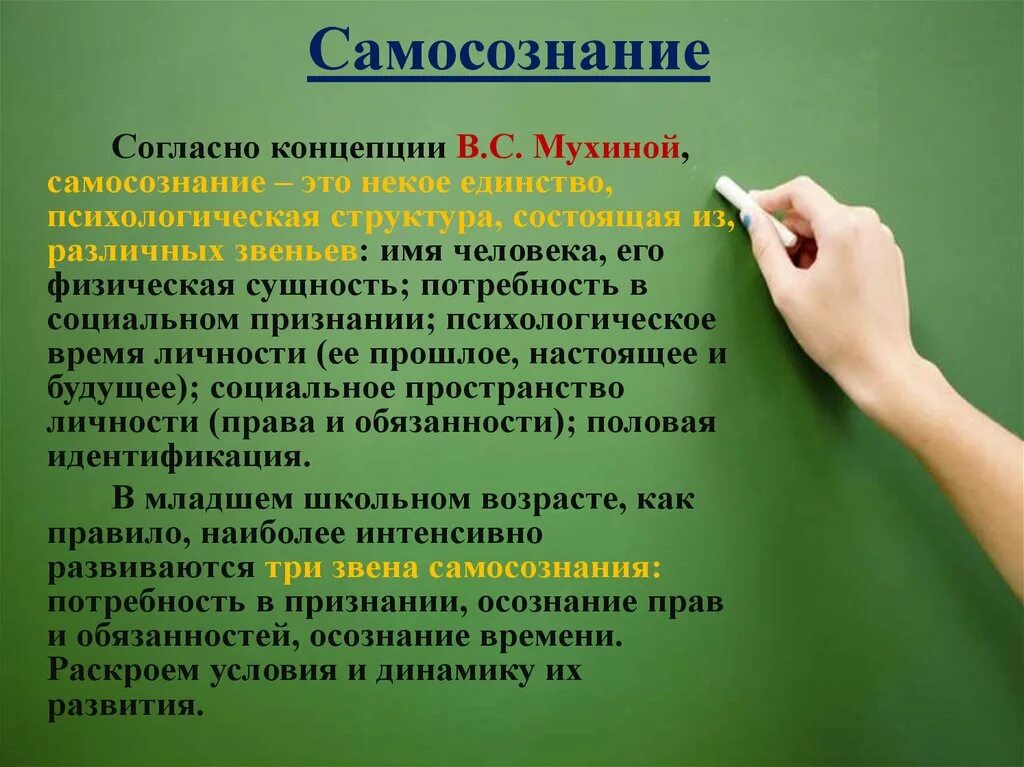 Самосознание

Согласно концепции В.С. Мухиной, самосознание – это некое единство, психологическая структура, состоящая из различных звеньев: имя человека, его физическая сущность; потребность в социальном признании; психологическое время личности (ее прошлое, настоящее и будущее); социальное пространство личности (права и обязанности); половая идентификация.

В младшем школьном возрасте, как правило, наиболее интенсивно развиваются три звена самосознания: потребность в признании, осознание прав и обязанностей, осознание времени. Раскроем условия и динамику их развития.